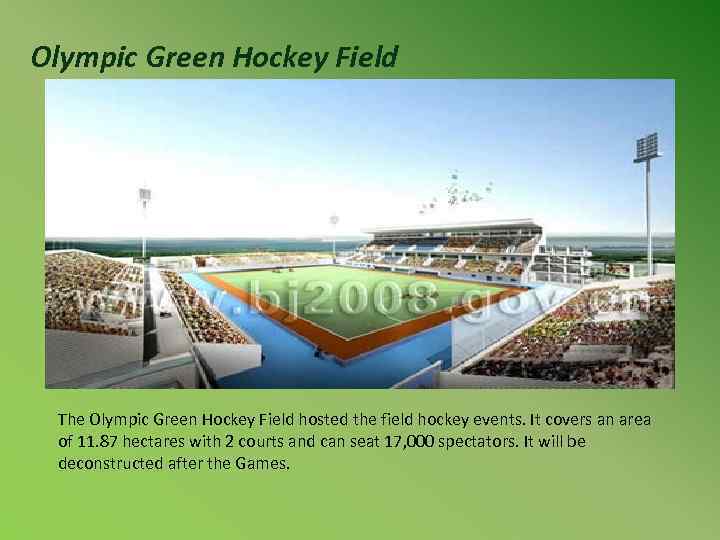 Olympic Green Hockey Field

www.bj2008.gov.cn

The Olympic Green Hockey Field hosted the field hockey events. It covers an area of 11.87 hectares with 2 courts and can seat 17,000 spectators. It will be deconstructed after the Games.